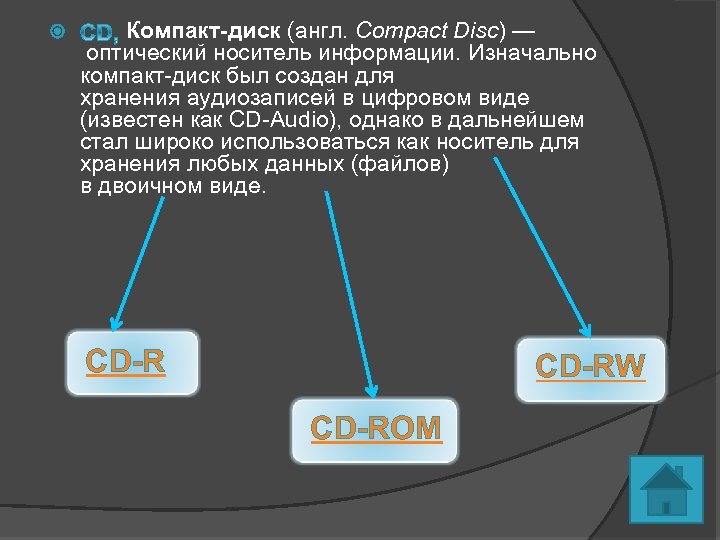 CD, Компакт-диск (англ. Compact Disc) — оптический носитель информации. Изначально компакт-диск был создан для хранения аудиозаписей в цифровом виде (известен как CD-Audio), однако в дальнейшем стал широко использоваться как носитель для хранения любых данных (файлов) в двоичном виде.

CD-R

CD-ROM

CD-RW